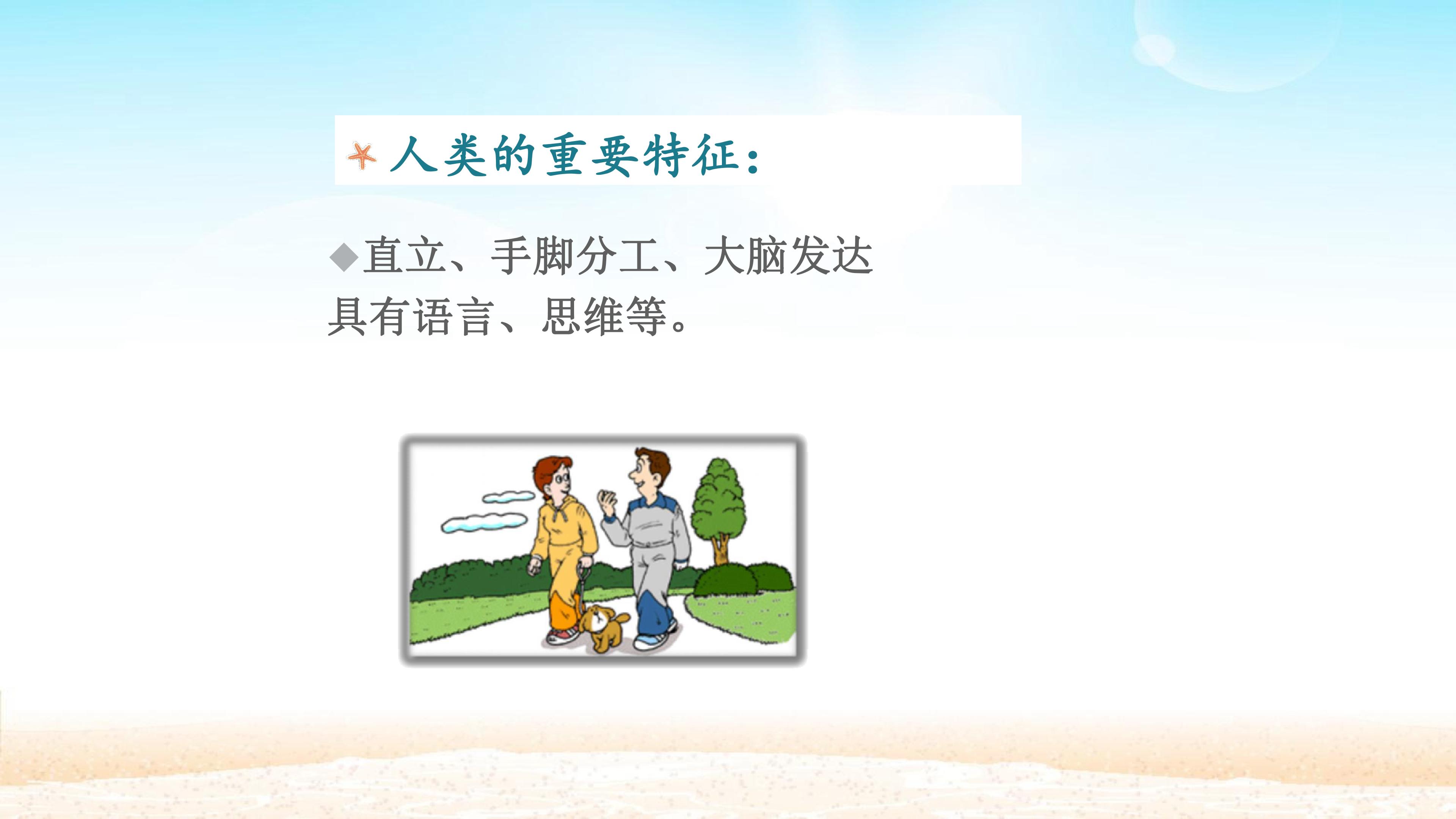 人类的重要特征：

◆直立、手脚分工、大脑发达具有语言、思维等。